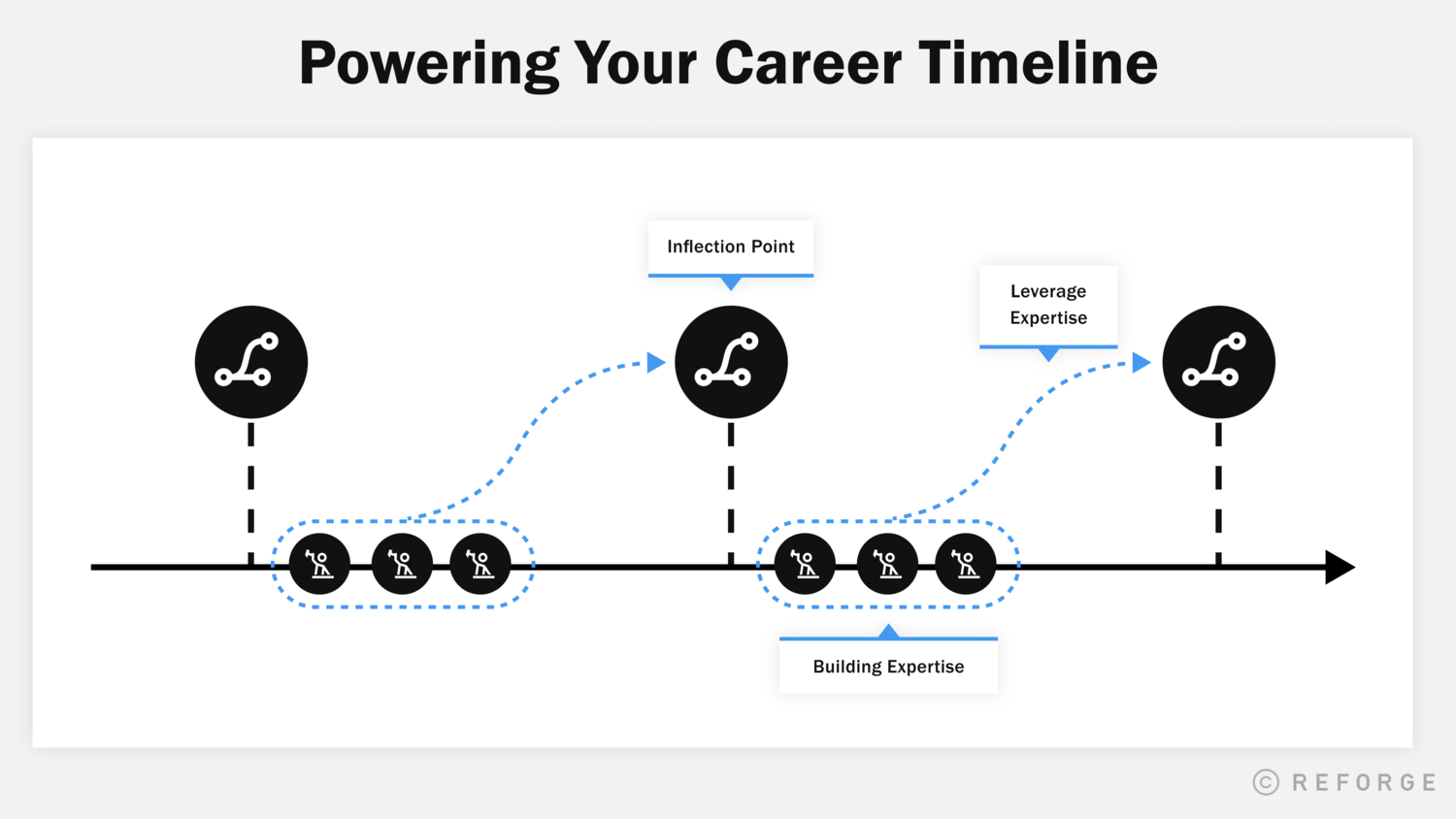 Powering Your Career Timeline

Inflection Point

Leverage Expertise

Building Expertise

© REFORGE